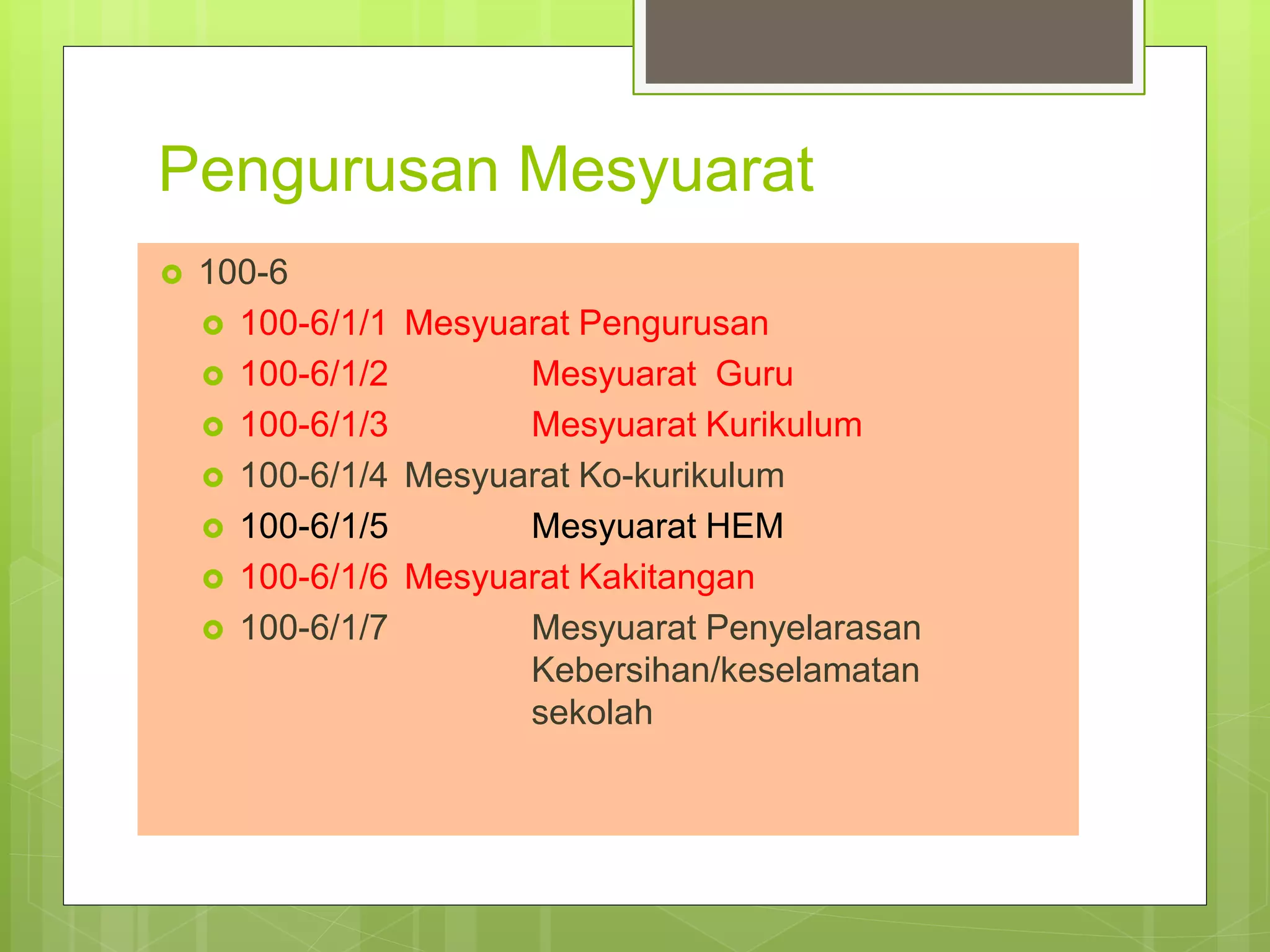 Pengurusan Mesyuarat

100-6

100-6/1/1 Mesyuarat Pengurusan

100-6/1/2 Mesyuarat Guru

100-6/1/3 Mesyuarat Kurikulum

100-6/1/4 Mesyuarat Ko-kurikulum

100-6/1/5 Mesyuarat HEM

100-6/1/6 Mesyuarat Kakitangan

100-6/1/7 Mesyuarat Penyelarasan Kebersihan/keselamatan sekolah